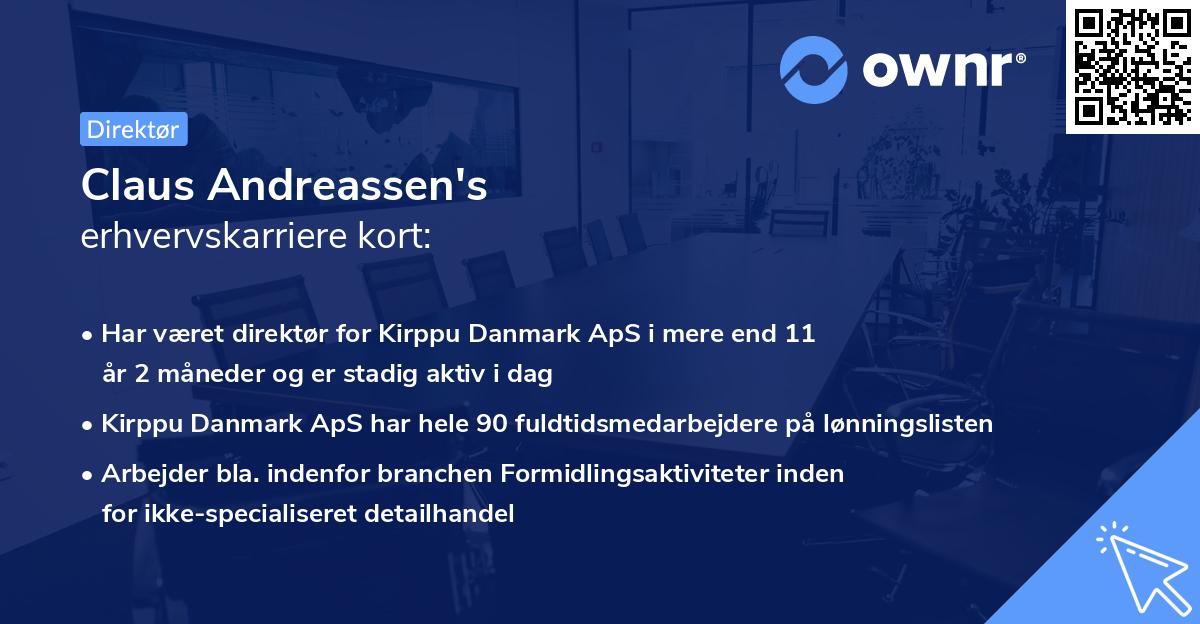 ownr®

Direktør

Claus Andreassen's
erhvervskarriere kort:

• Har været direktør for Kirppu Danmark ApS i mere end 11 år 2 måneder og er stadig aktiv i dag

• Kirppu Danmark ApS har hele 90 fuldtidsmedarbejdere på lønningslisten

• Arbejder bla. indenfor branchen Formidlingsaktiviteter inden for ikke-specialiseret detailhandel